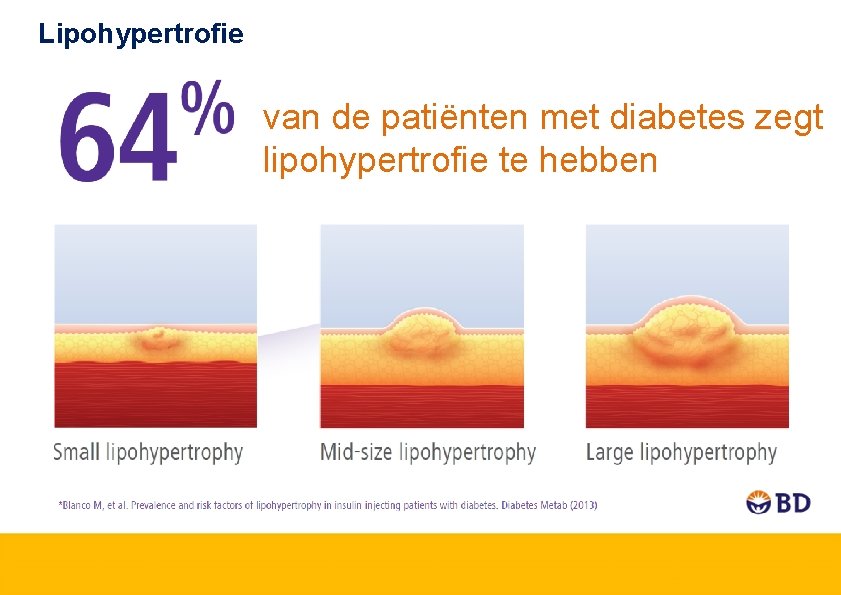 Lipohypertrofie

64% van de patiënten met diabetes zegt lipohypertrofie te hebben

Small lipohypertrophy

Mid-size lipohypertrophy

Large lipohypertrophy

*Blanco M, et al. Prevalence and risk factors of lipohypertrophy in insulin injecting patients with diabetes. Diabetes Metab (2013)

BD